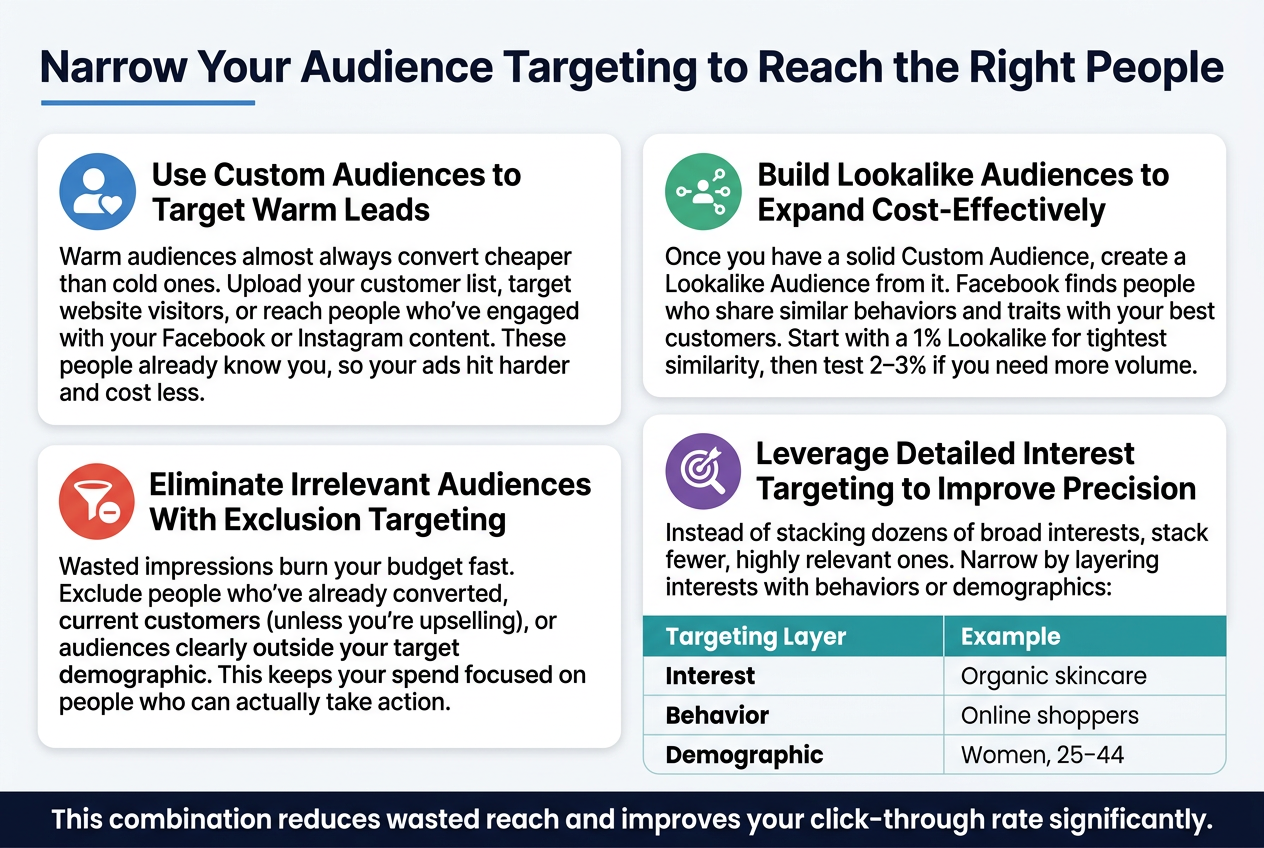 Narrow Your Audience Targeting to Reach the Right People

Use Custom Audiences to Target Warm Leads

Warm audiences almost always convert cheaper than cold ones. Upload your customer list, target website visitors, or reach people who've engaged with your Facebook or Instagram content. These people already know you, so your ads hit harder and cost less.

Eliminate Irrelevant Audiences With Exclusion Targeting

Wasted impressions burn your budget fast. Exclude people who've already converted, current customers (unless you're upselling), or audiences clearly outside your target demographic. This keeps your spend focused on people who can actually take action.

Build Lookalike Audiences to Expand Cost-Effectively

Once you have a solid Custom Audience, create a Lookalike Audience from it. Facebook finds people who share similar behaviors and traits with your best customers. Start with a 1% Lookalike for tightest similarity, then test 2–3% if you need more volume.

Leverage Detailed Interest Targeting to Improve Precision

Instead of stacking dozens of broad interests, stack fewer, highly relevant ones. Narrow by layering interests with behaviors or demographics:

| Targeting Layer | Example |
|---|---|
| Interest | Organic skincare |
| Behavior | Online shoppers |
| Demographic | Women, 25–44 |

This combination reduces wasted reach and improves your click-through rate significantly.